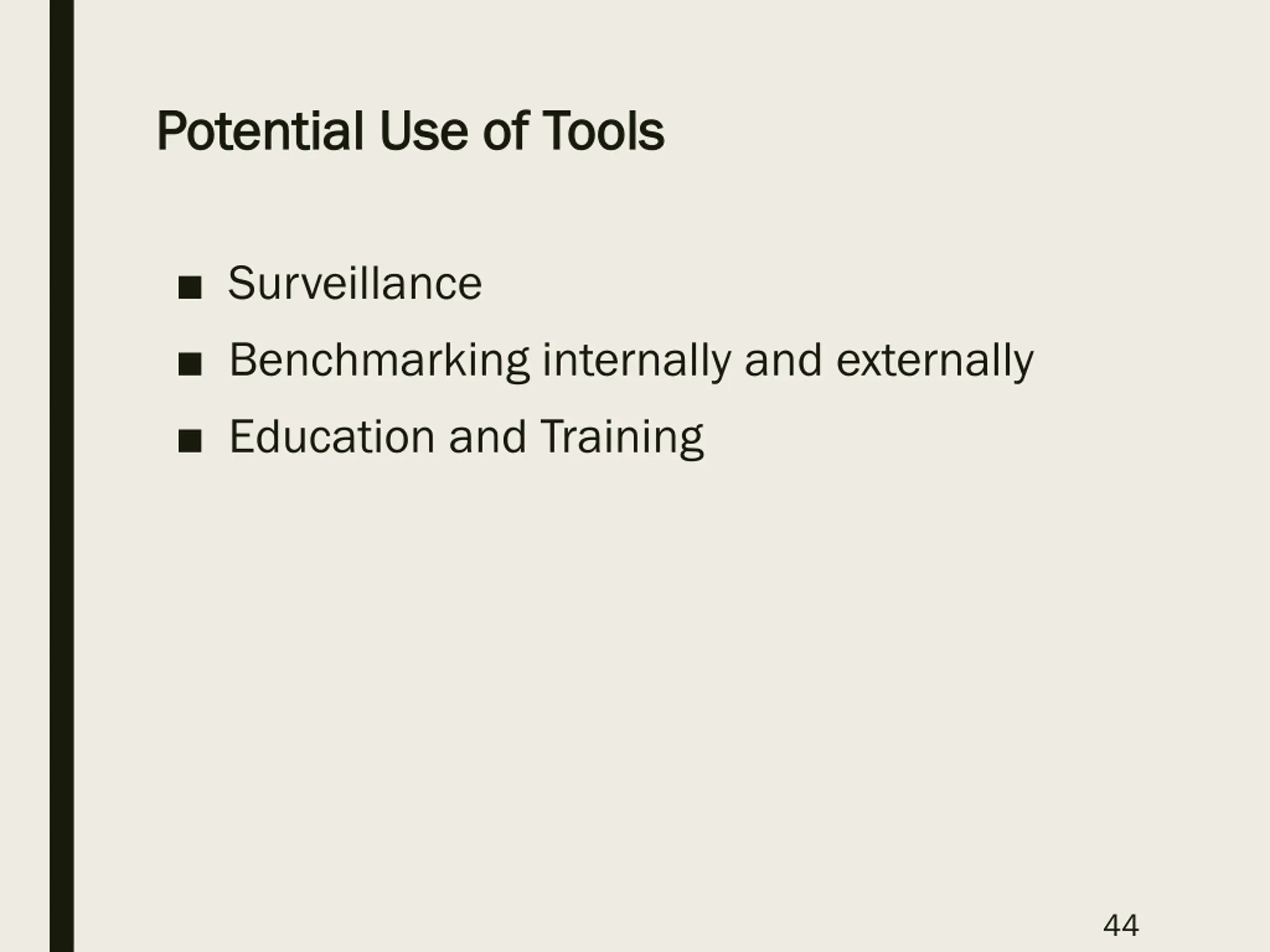 Potential Use of Tools

■ Surveillance
■ Benchmarking internally and externally
■ Education and Training

44